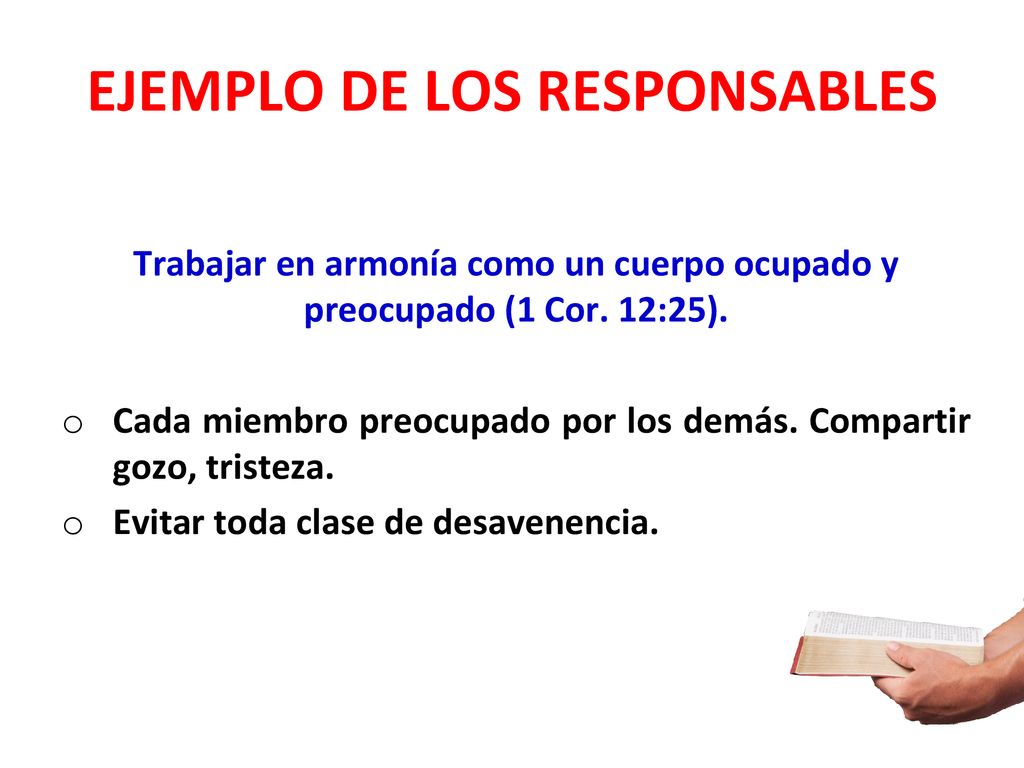 EJEMPLO DE LOS RESPONSABLES

Trabajar en armonía como un cuerpo ocupado y preocupado (1 Cor. 12:25).

o Cada miembro preocupado por los demás. Compartir gozo, tristeza.
o Evitar toda clase de desavenencia.